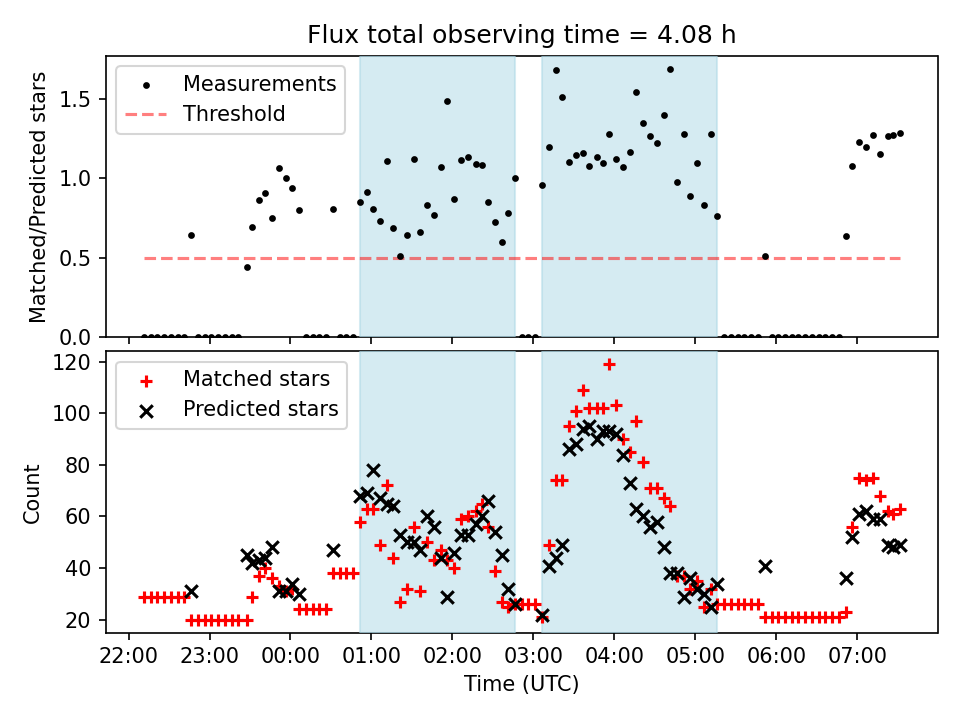 Flux total observing time = 4.08 h

Measurements
Threshold

Matched/Predicted stars

1.5
1.0
0.5
0.0

Matched stars
Predicted stars

Count

120
100
80
60
40
20

22:00 23:00 00:00 01:00 02:00 03:00 04:00 05:00 06:00 07:00

Time (UTC)